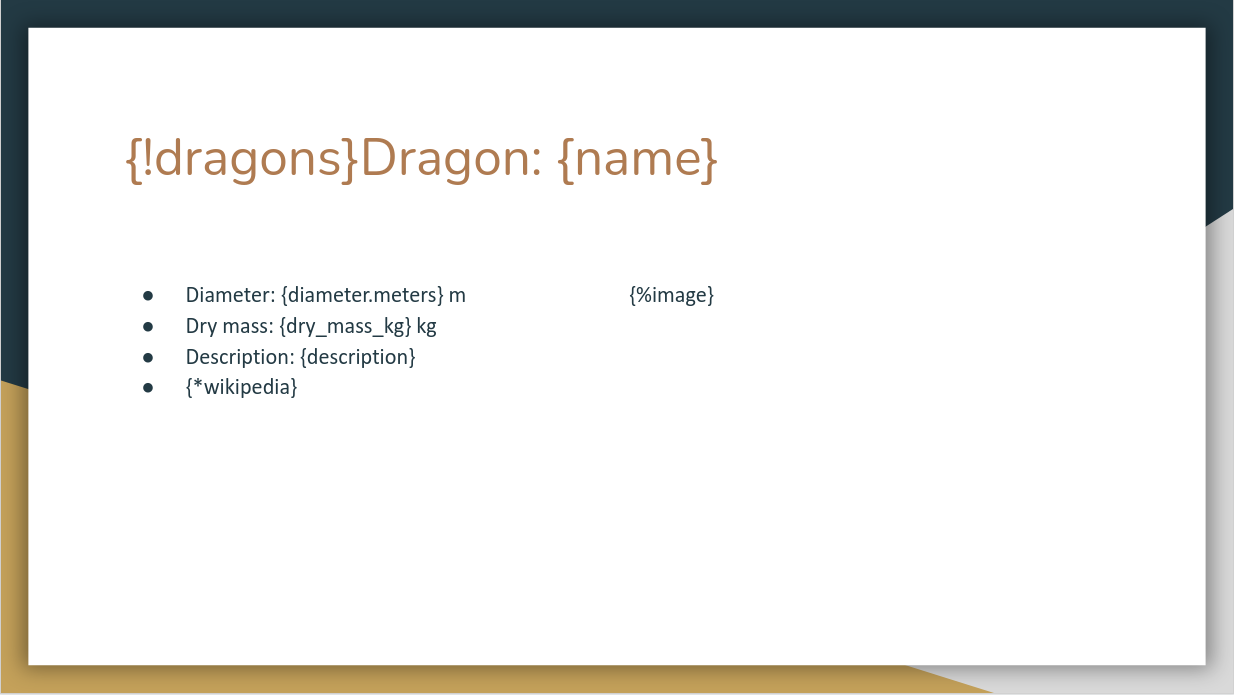 {!dragons}Dragon: {name}

- Diameter: {diameter.meters} m
- Dry mass: {dry_mass_kg} kg
- Description: {description}
- {*wikipedia}

{%image}